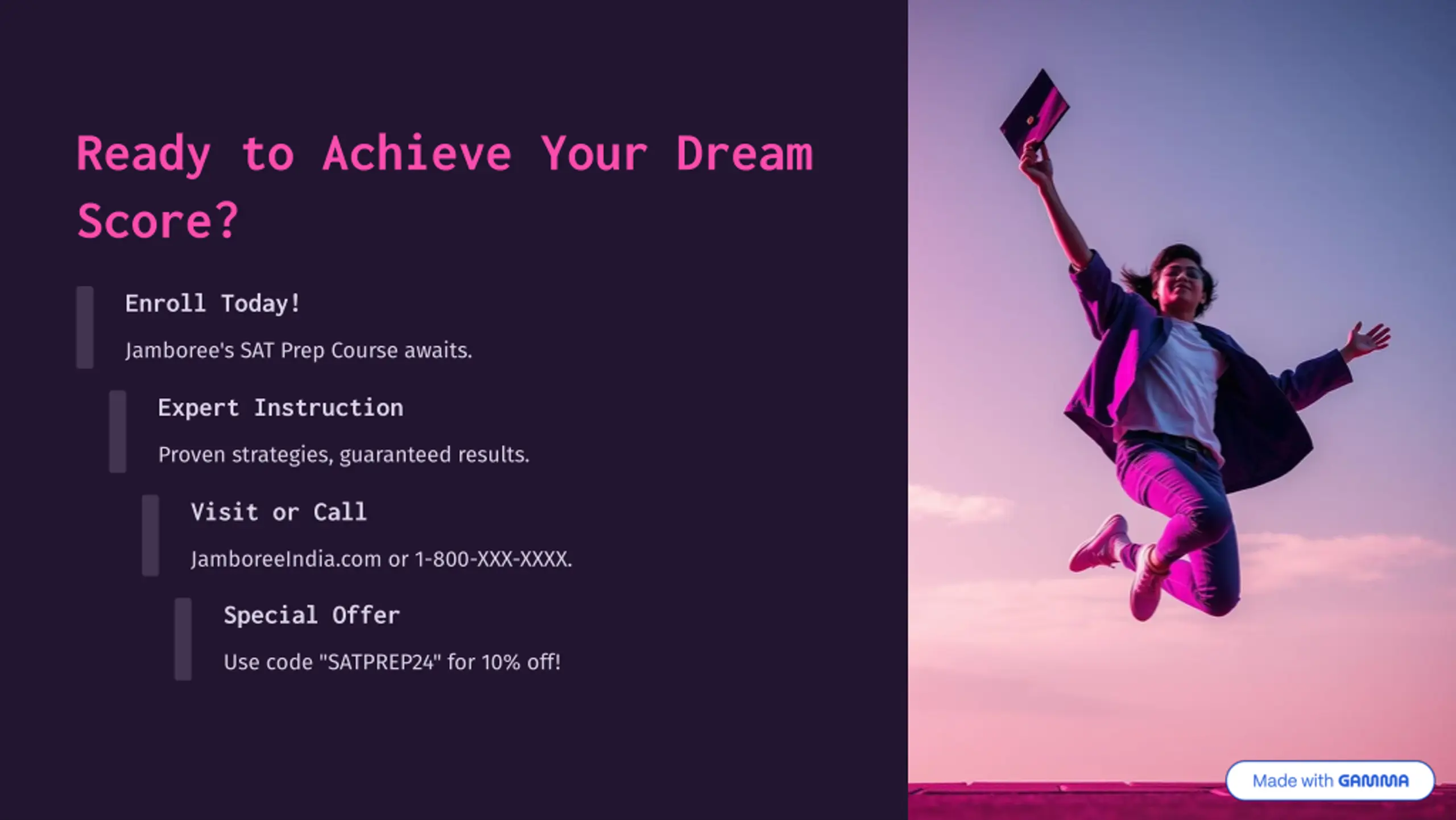 Ready to Achieve Your Dream Score?

Enroll Today!

Jamboree's SAT Prep Course awaits.

Expert Instruction

Proven strategies, guaranteed results.

Visit or Call

JamboreeIndia.com or 1-800-XXX-XXXX.

Special Offer

Use code "SATPREP24" for 10% off!

Made with GAMMA